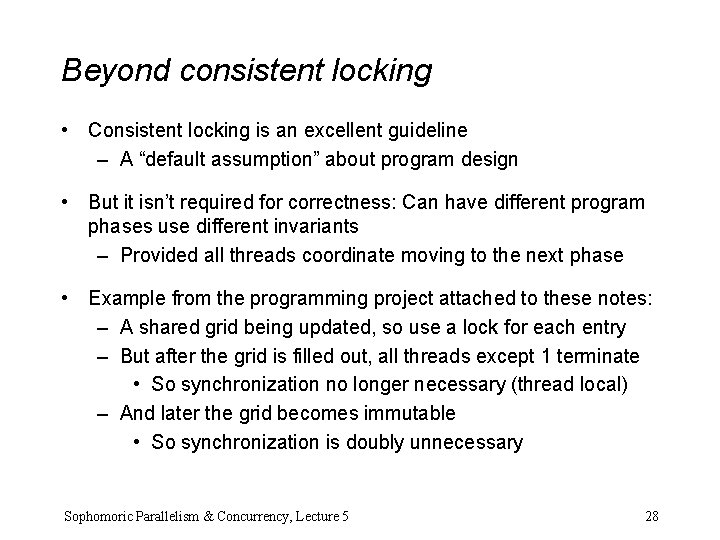 Beyond consistent locking

• Consistent locking is an excellent guideline
  – A “default assumption” about program design

• But it isn’t required for correctness: Can have different program phases use different invariants
  – Provided all threads coordinate moving to the next phase

• Example from the programming project attached to these notes:
  – A shared grid being updated, so use a lock for each entry
  – But after the grid is filled out, all threads except 1 terminate
    • So synchronization no longer necessary (thread local)
  – And later the grid becomes immutable
    • So synchronization is doubly unnecessary

Sophomoric Parallelism & Concurrency, Lecture 5

28